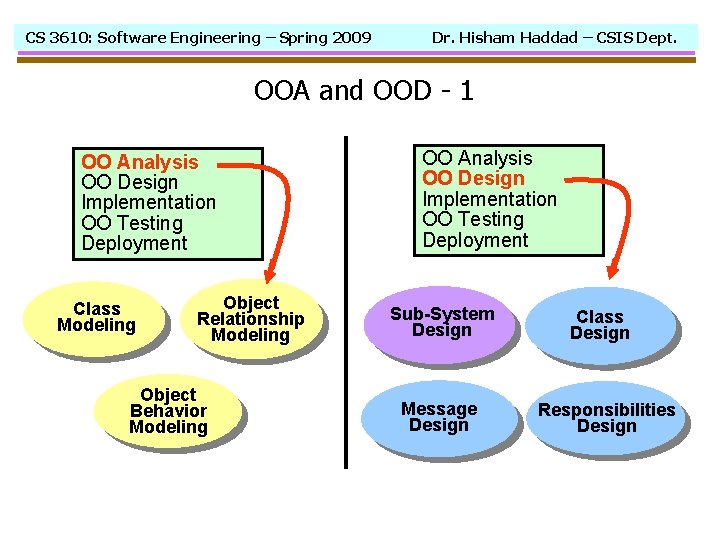 CS 3610: Software Engineering – Spring 2009
Dr. Hisham Haddad – CSIS Dept.

OOA and OOD - 1

OO Analysis
OO Design
Implementation
OO Testing
Deployment

Class Modeling

Object Relationship Modeling

Object Behavior Modeling

OO Analysis
OO Design
Implementation
OO Testing
Deployment

Sub-System Design

Class Design

Message Design

Responsibilities Design